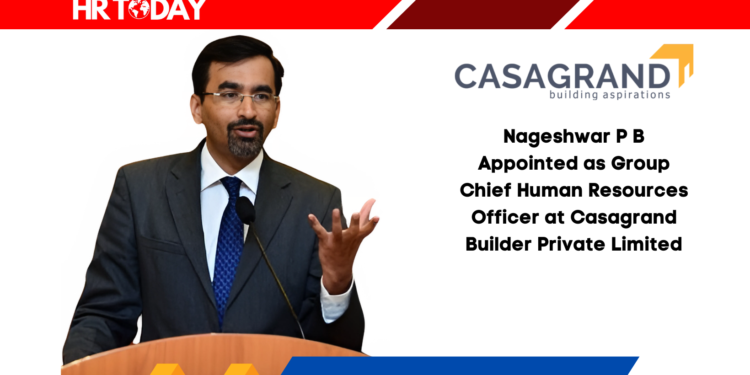 HR TODAY

CASAGRAND
building aspirations

Nageshwar P B Appointed as Group Chief Human Resources Officer at Casagrand Builder Private Limited